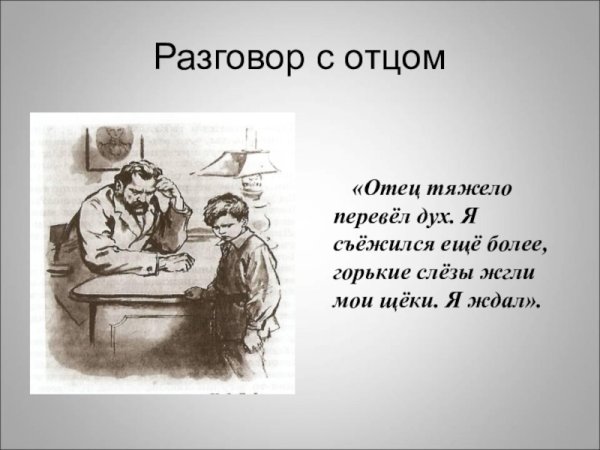 Разговор с отцом

«Отец тяжело перевёл дух. Я съёжился ещё более, горькие слёзы жгли мои щёки. Я ждал».